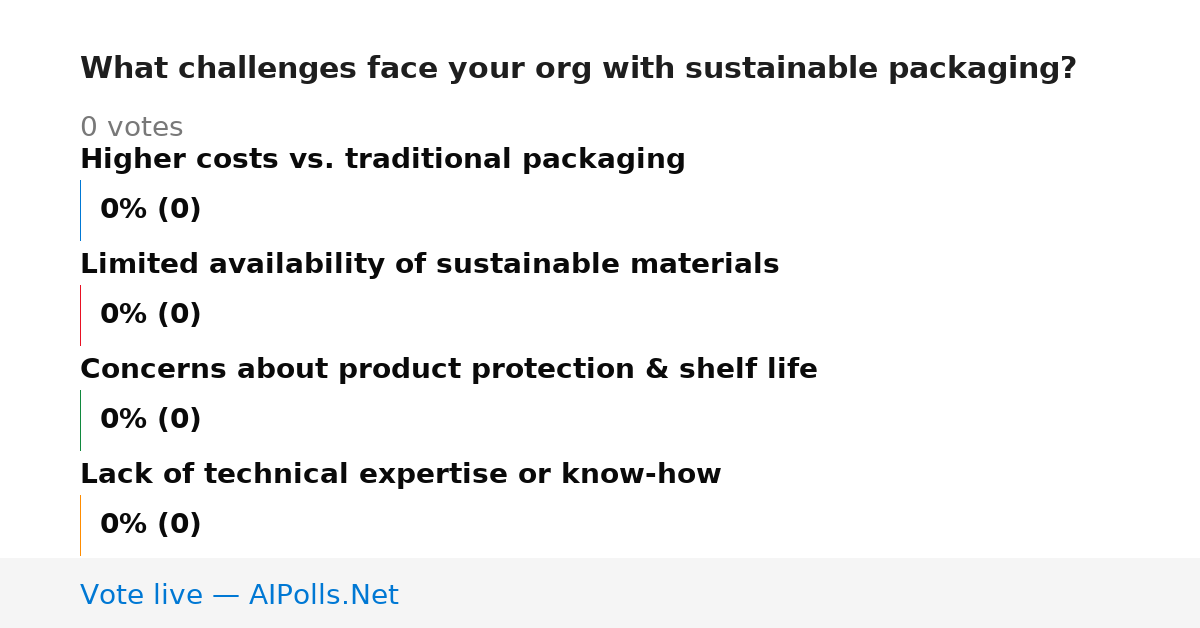 What challenges face your org with sustainable packaging?

0 votes

Higher costs vs. traditional packaging

0% (0)

Limited availability of sustainable materials

0% (0)

Concerns about product protection & shelf life

0% (0)

Lack of technical expertise or know-how

0% (0)

Vote live — AIPolls.Net